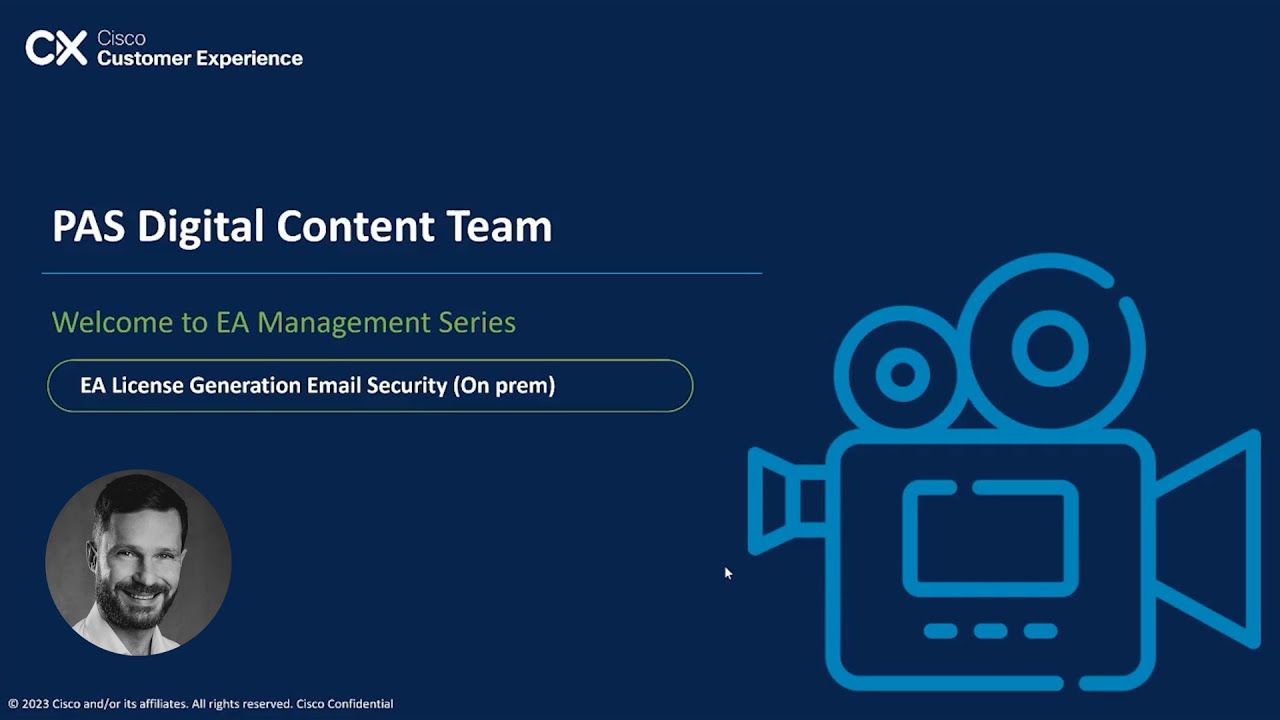 CX Cisco
Customer Experience

PAS Digital Content Team

Welcome to EA Management Series

EA License Generation Email Security (On prem)

© 2023 Cisco and/or its affiliates. All rights reserved. Cisco Confidential